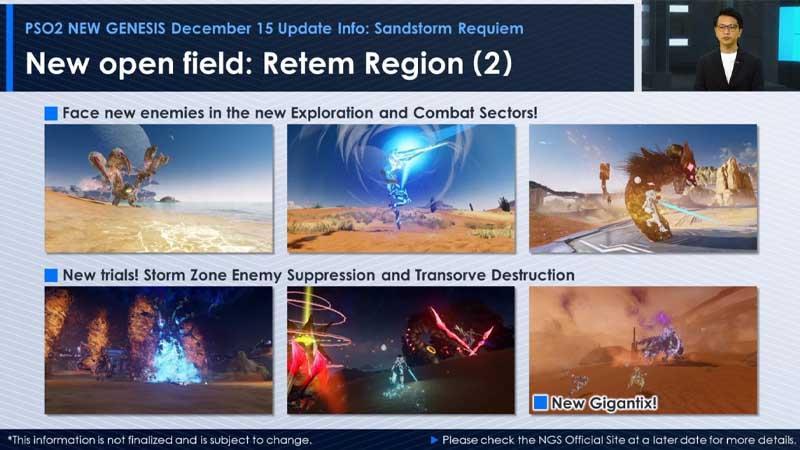 PSO2 NEW GENESIS December 15 Update Info: Sandstorm Requiem

New open field: Retem Region (2)

Face new enemies in the new Exploration and Combat Sectors!

New trials! Storm Zone Enemy Suppression and Transorve Destruction

New Gigantix!

*This information is not finalized and is subject to change.

▶ Please check the NGS Official Site at a later date for more details.